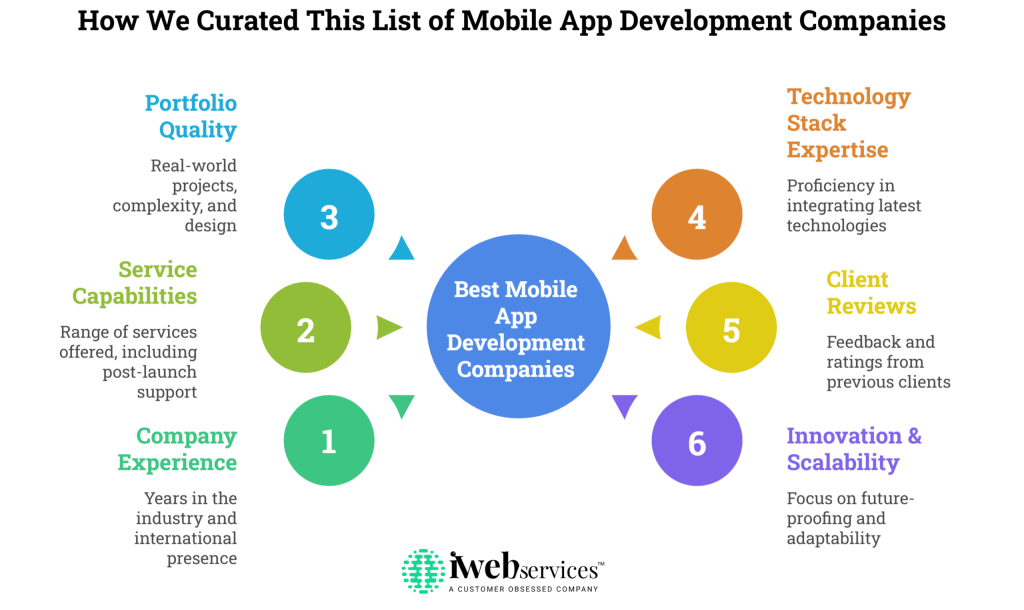 How We Curated This List of Mobile App Development Companies

Portfolio Quality

Real-world projects, complexity, and design

3

Service Capabilities

Range of services offered, including post-launch support

2

Company Experience

Years in the industry and international presence

1

Best Mobile App Development Companies

Technology Stack Expertise

Proficiency in integrating latest technologies

4

Client Reviews

Feedback and ratings from previous clients

5

Innovation & Scalability

Focus on future-proofing and adaptability

6

iwebservices™
A CUSTOMER OBSESSED COMPANY